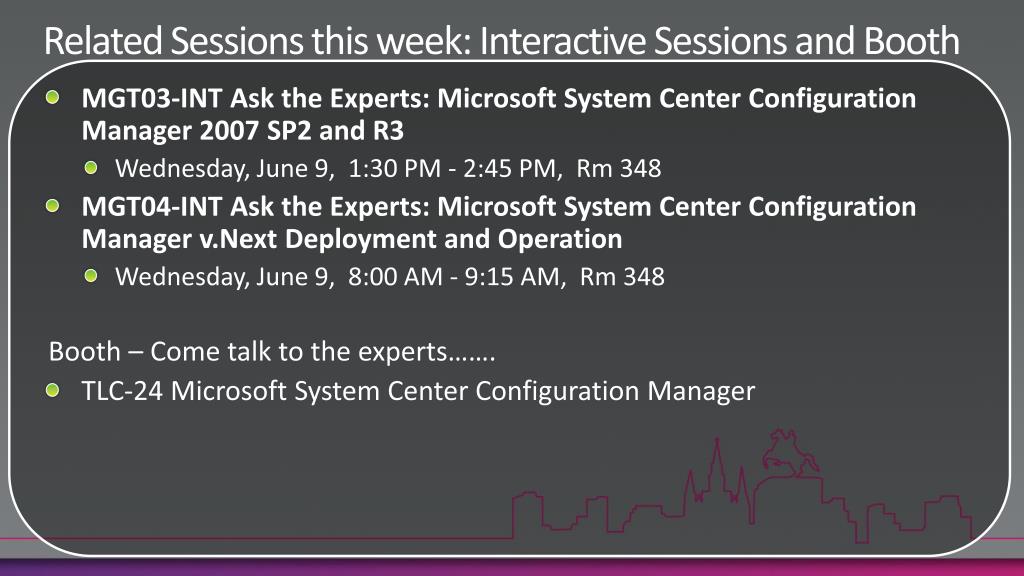 Related Sessions this week: Interactive Sessions and Booth

MGT03-INT Ask the Experts: Microsoft System Center Configuration Manager 2007 SP2 and R3

Wednesday, June 9, 1:30 PM - 2:45 PM, Rm 348

MGT04-INT Ask the Experts: Microsoft System Center Configuration Manager v.Next Deployment and Operation

Wednesday, June 9, 8:00 AM - 9:15 AM, Rm 348

Booth – Come talk to the experts…….

TLC-24 Microsoft System Center Configuration Manager